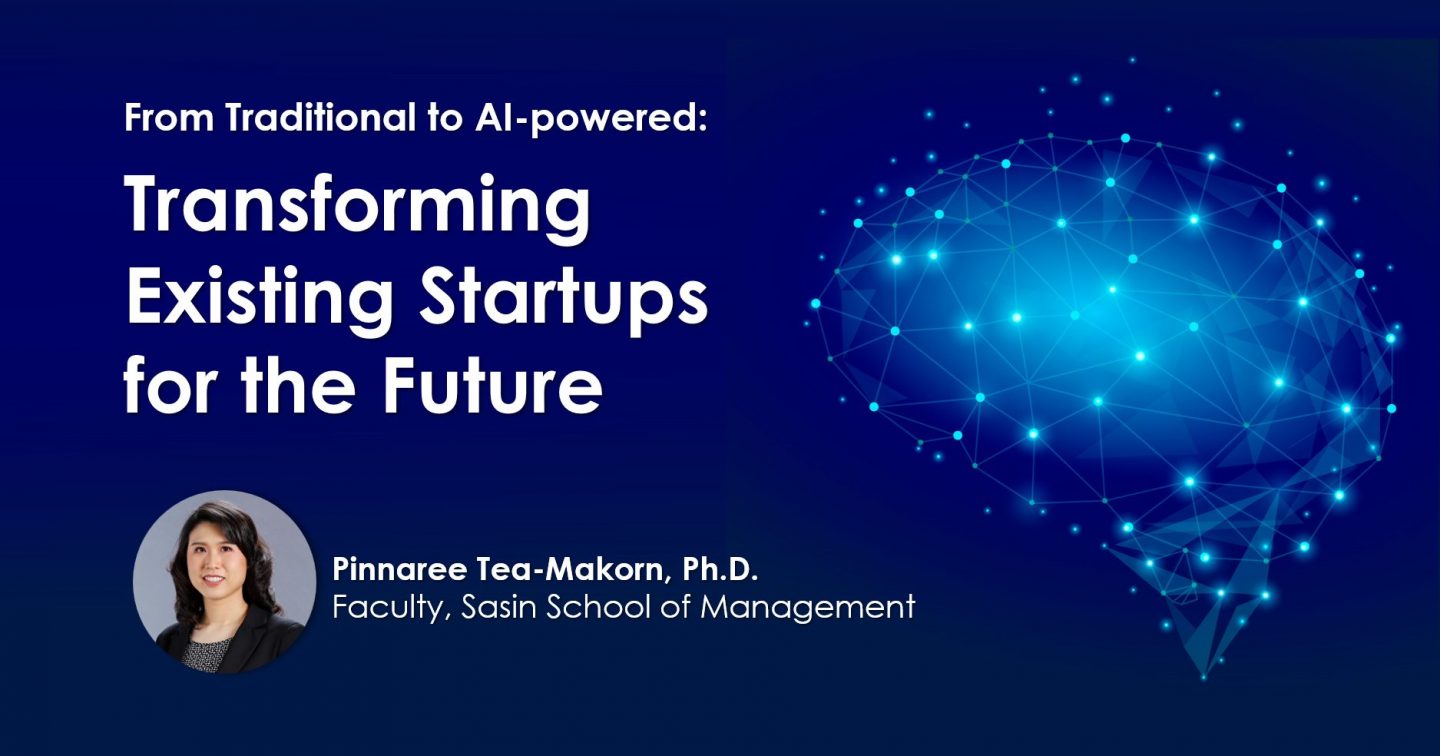 From Traditional to AI-powered:

Transforming Existing Startups for the Future

Pinnaree Tea-Makorn, Ph.D.
Faculty, Sasin School of Management